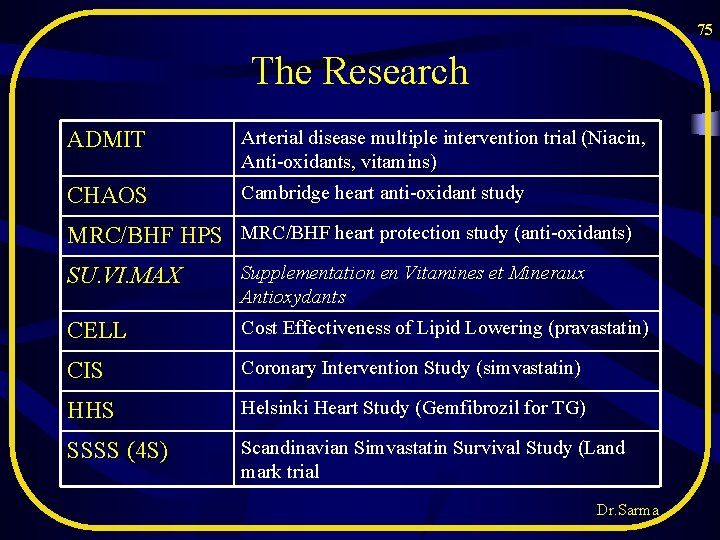 75

The Research

| ADMIT | Arterial disease multiple intervention trial (Niacin, Anti-oxidants, vitamins) |
|---|---|
| CHAOS | Cambridge heart anti-oxidant study |
| MRC/BHF HPS | MRC/BHF heart protection study (anti-oxidants) |
| SU.VI.MAX | Supplementation en Vitamines et Mineraux Antioxydants |
| CELL | Cost Effectiveness of Lipid Lowering (pravastatin) |
| CIS | Coronary Intervention Study (simvastatin) |
| HHS | Helsinki Heart Study (Gemfibrozil for TG) |
| SSSS (4S) | Scandinavian Simvastatin Survival Study (Land mark trial |

Dr.Sarma